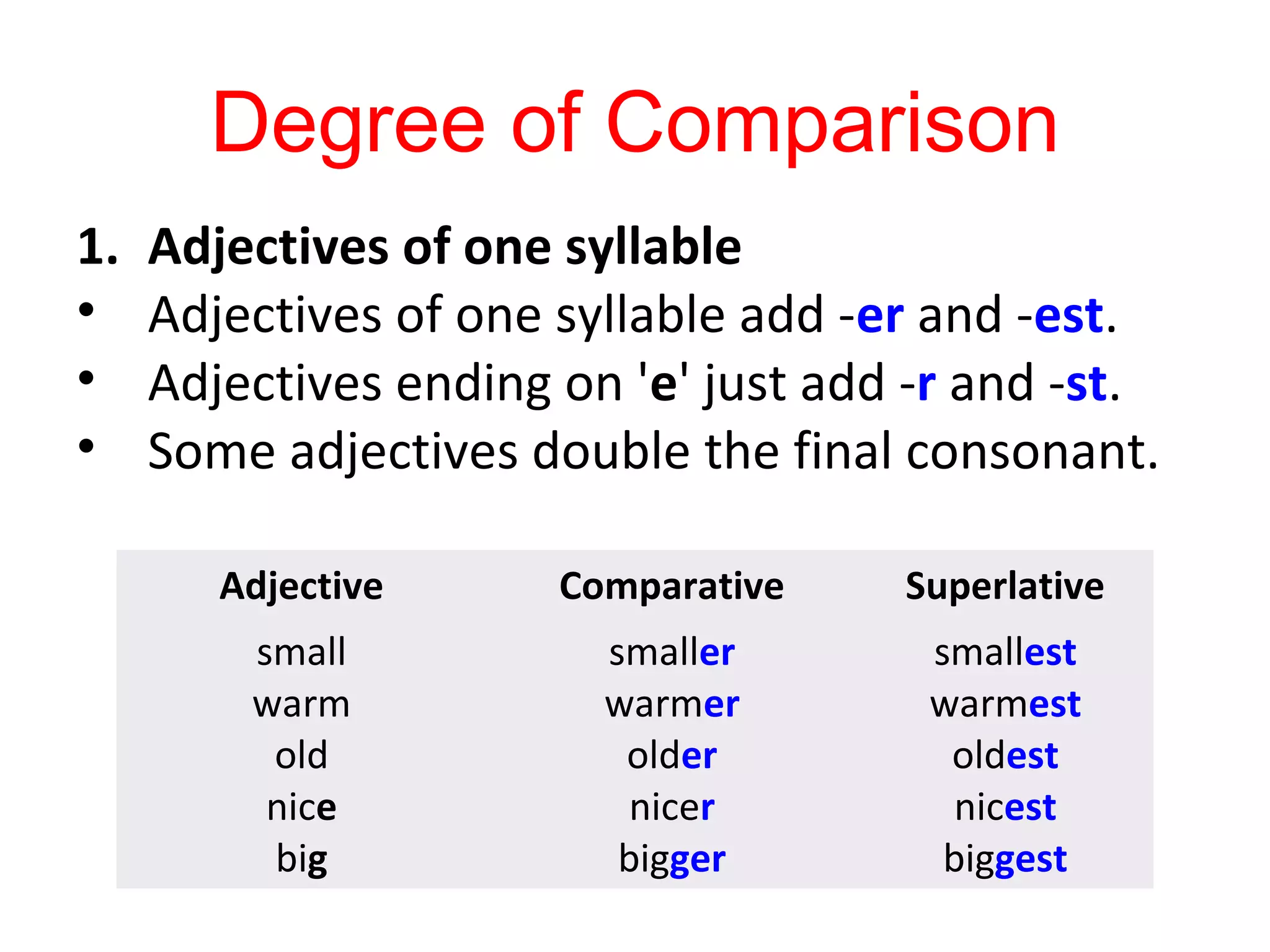 Degree of Comparison

1. Adjectives of one syllable
• Adjectives of one syllable add -er and -est.
• Adjectives ending on 'e' just add -r and -st.
• Some adjectives double the final consonant.

| Adjective | Comparative | Superlative |
|---|---|---|
| small | smaller | smallest |
| warm | warmer | warmest |
| old | older | oldest |
| nice | nicer | nicest |
| big | bigger | biggest |